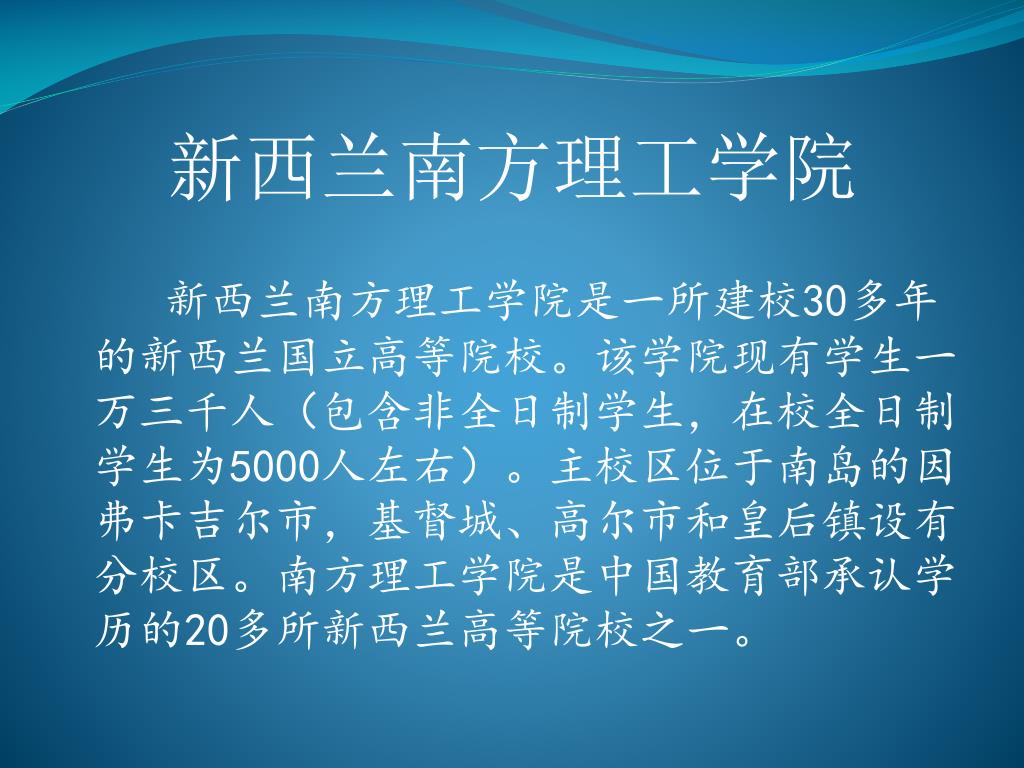 新西兰南方理工学院

新西兰南方理工学院是一所建校30多年的新西兰国立高等院校。该学院现有学生一万三千人（包含非全日制学生，在校全日制学生为5000人左右）。主校区位于南岛的因弗卡吉尔市，基督城、高尔市和皇后镇设有分校区。南方理工学院是中国教育部承认学历的20多所新西兰高等院校之一。